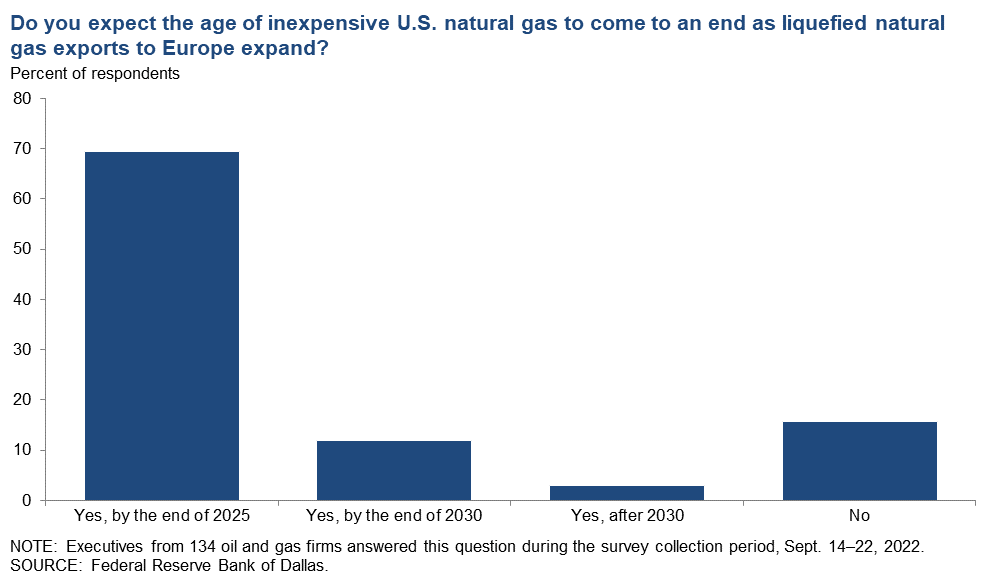 Do you expect the age of inexpensive U.S. natural gas to come to an end as liquefied natural gas exports to Europe expand?

Percent of respondents

80
70
60
50
40
30
20
10
0

Yes, by the end of 2025
Yes, by the end of 2030
Yes, after 2030
No

NOTE: Executives from 134 oil and gas firms answered this question during the survey collection period, Sept. 14–22, 2022.
SOURCE: Federal Reserve Bank of Dallas.